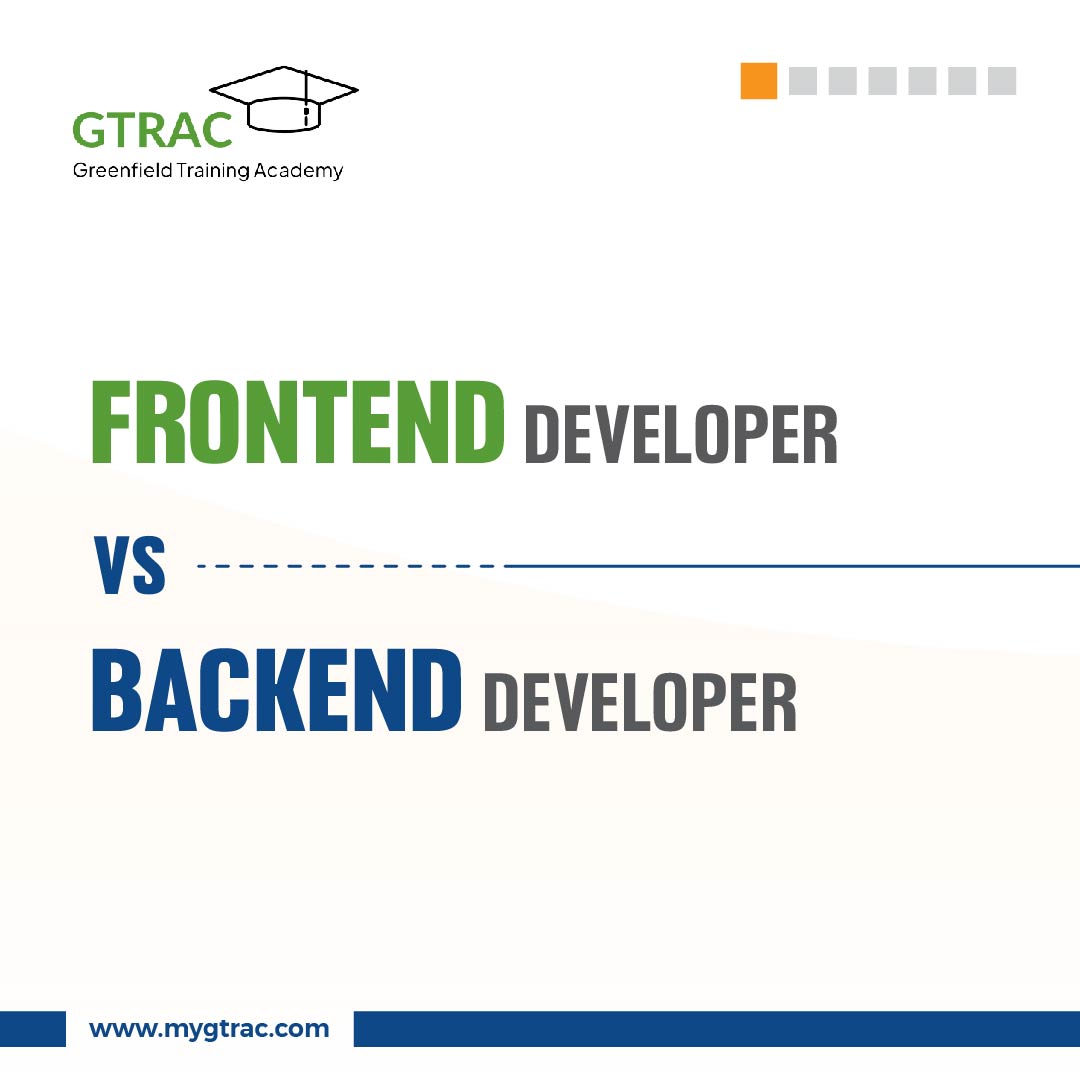 GTRAC
Greenfield Training Academy

FRONTEND DEVELOPER

VS

BACKEND DEVELOPER

www.mygtrac.com